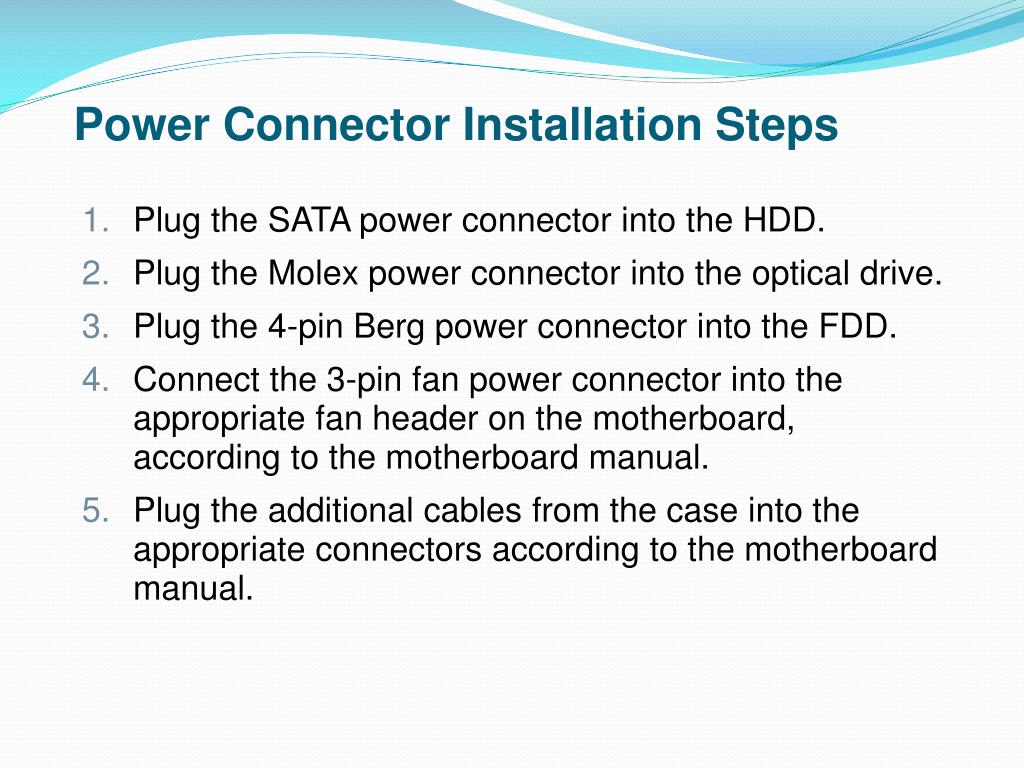 Power Connector Installation Steps

1. Plug the SATA power connector into the HDD.
2. Plug the Molex power connector into the optical drive.
3. Plug the 4-pin Berg power connector into the FDD.
4. Connect the 3-pin fan power connector into the appropriate fan header on the motherboard, according to the motherboard manual.
5. Plug the additional cables from the case into the appropriate connectors according to the motherboard manual.